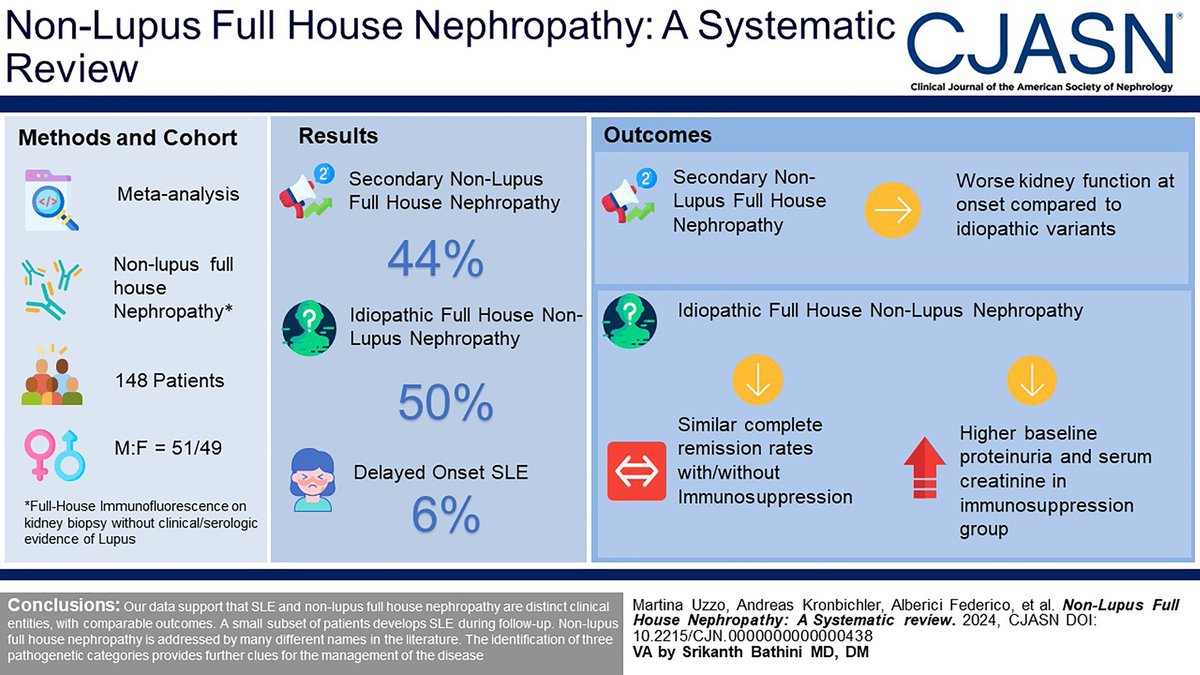 Non-Lupus Full House Nephropathy: A Systematic Review

CJASN®
Clinical Journal of the American Society of Nephrology

Methods and Cohort

Meta-analysis

Non-lupus full house Nephropathy*

148 Patients

M:F = 51/49

*Full-House Immunofluorescence on kidney biopsy without clinical/serologic evidence of Lupus

Results

Secondary Non-Lupus Full House Nephropathy

44%

Idiopathic Full House Non-Lupus Nephropathy

50%

Delayed Onset SLE

6%

Outcomes

Secondary Non-Lupus Full House Nephropathy

Worse kidney function at onset compared to idiopathic variants

Idiopathic Full House Non-Lupus Nephropathy

Similar complete remission rates with/without Immunosuppression

Higher baseline proteinuria and serum creatinine in immunosuppression group

Conclusions: Our data support that SLE and non-lupus full house nephropathy are distinct clinical entities, with comparable outcomes. A small subset of patients develops SLE during follow-up. Non-lupus full house nephropathy is addressed by many different names in the literature. The identification of three pathogenetic categories provides further clues for the management of the disease

Martina Uzzo, Andreas Kronbichler, Alberici Federico, et al. Non-Lupus Full House Nephropathy: A Systematic review. 2024, CJASN DOI: 10.2215/CJN.0000000000000438
VA by Srikanth Bathini MD, DM